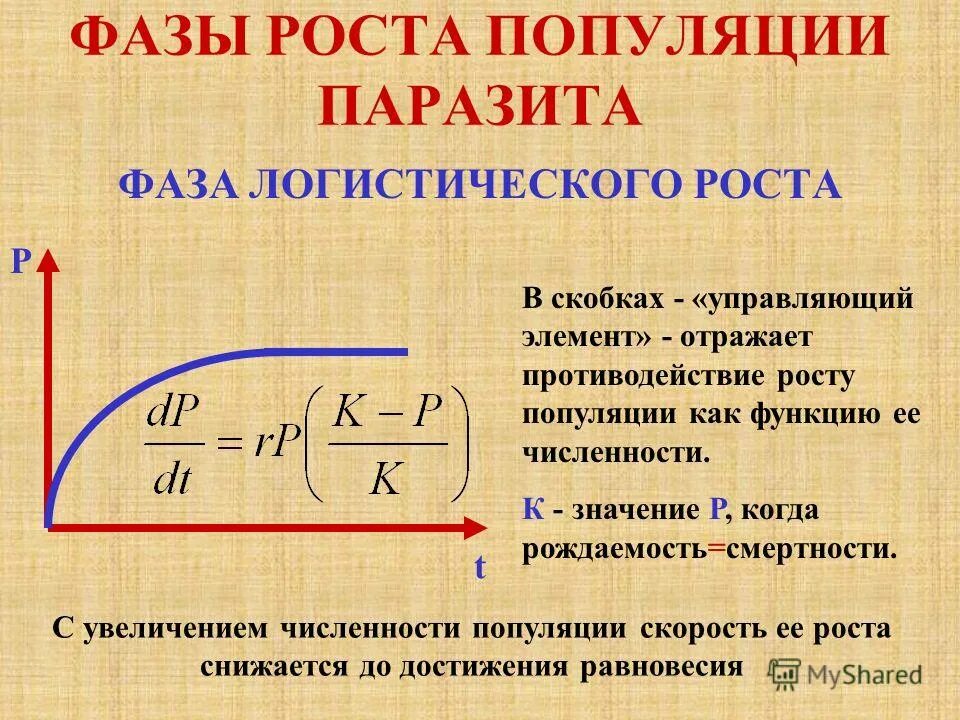 ФАЗЫ РОСТА ПОПУЛЯЦИИ ПАРАЗИТА

ФАЗА ЛОГИСТИЧЕСКОГО РОСТА

P

$\frac{dP}{dt} = rP\left(\frac{K-P}{K}\right)$

t

В скобках - «управляющий элемент» - отражает противодействие росту популяции как функцию ее численности.

К - значение Р, когда рождаемость=смертности.

С увеличением численности популяции скорость ее роста снижается до достижения равновесия

MyShared